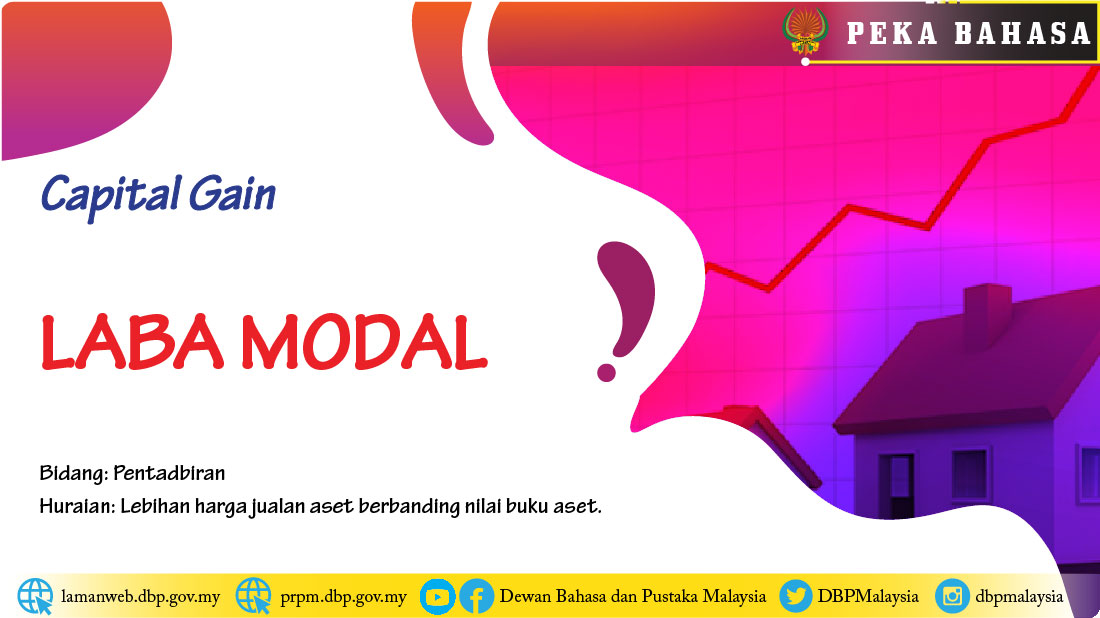 PEKA BAHASA

Capital Gain

LABA MODAL

Bidang: Pentadbiran
Huraian: Lebihan harga jualan aset berbanding nilai buku aset.

lamanweb.dbp.gov.my prpm.dbp.gov.my Dewan Bahasa dan Pustaka Malaysia DBPMalaysia dbpmalaysia